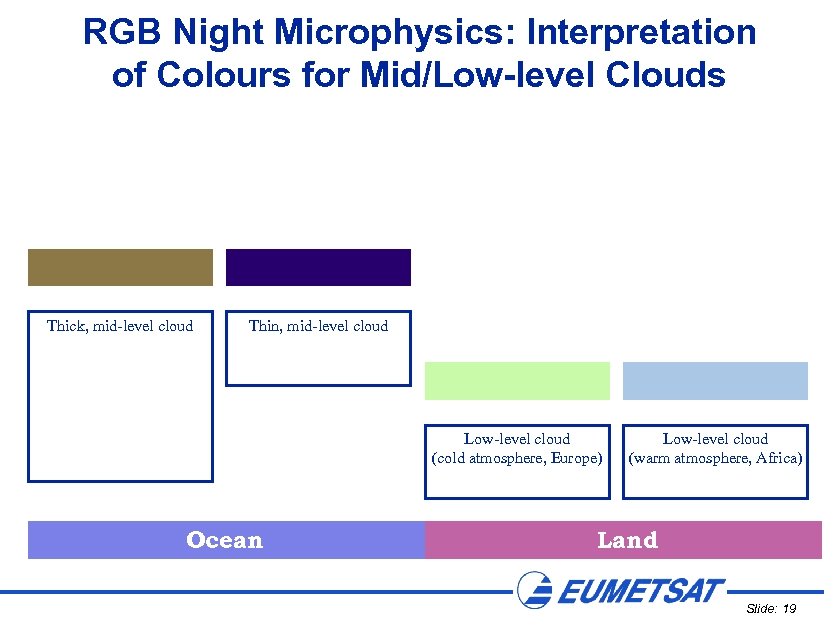 RGB Night Microphysics: Interpretation of Colours for Mid/Low-level Clouds

Thick, mid-level cloud

Thin, mid-level cloud

Low-level cloud (cold atmosphere, Europe)

Low-level cloud (warm atmosphere, Africa)

Ocean

Land

EUMETSAT

Slide: 19